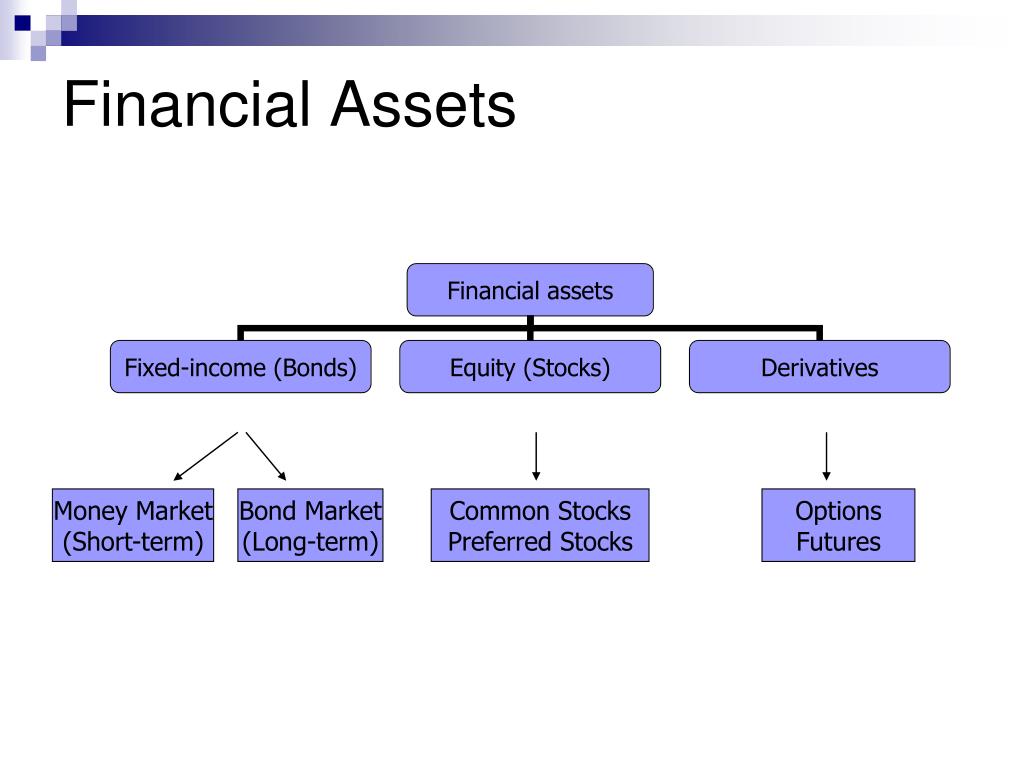 Financial Assets

Financial assets

Fixed-income (Bonds)

Equity (Stocks)

Derivatives

Money Market (Short-term)

Bond Market (Long-term)

Common Stocks
Preferred Stocks

Options
Futures